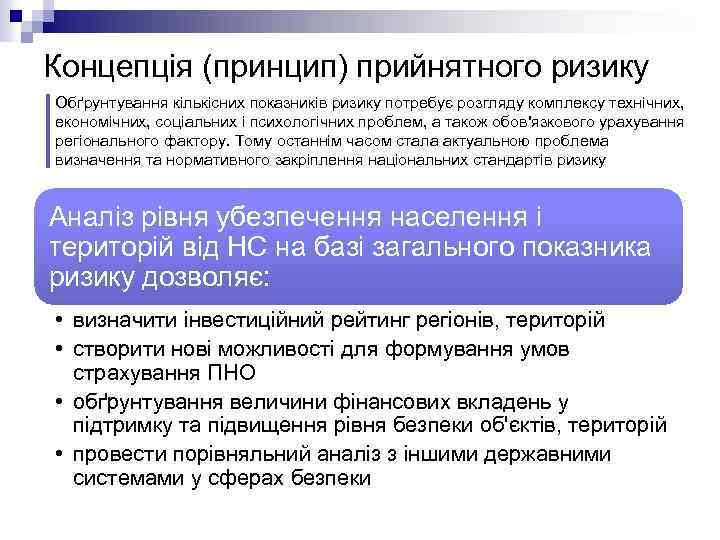 Концепція (принцип) прийнятного ризику

Обґрунтування кількісних показників ризику потребує розгляду комплексу технічних, економічних, соціальних і психологічних проблем, а також обов'язкового урахування регіонального фактору. Тому останнім часом стала актуальною проблема визначення та нормативного закріплення національних стандартів ризику

Аналіз рівня убезпечення населення і територій від НС на базі загального показника ризику дозволяє:

• визначити інвестиційний рейтинг регіонів, територій
• створити нові можливості для формування умов страхування ПНО
• обґрунтування величини фінансових вкладень у підтримку та підвищення рівня безпеки об'єктів, територій
• провести порівняльний аналіз з іншими державними системами у сферах безпеки